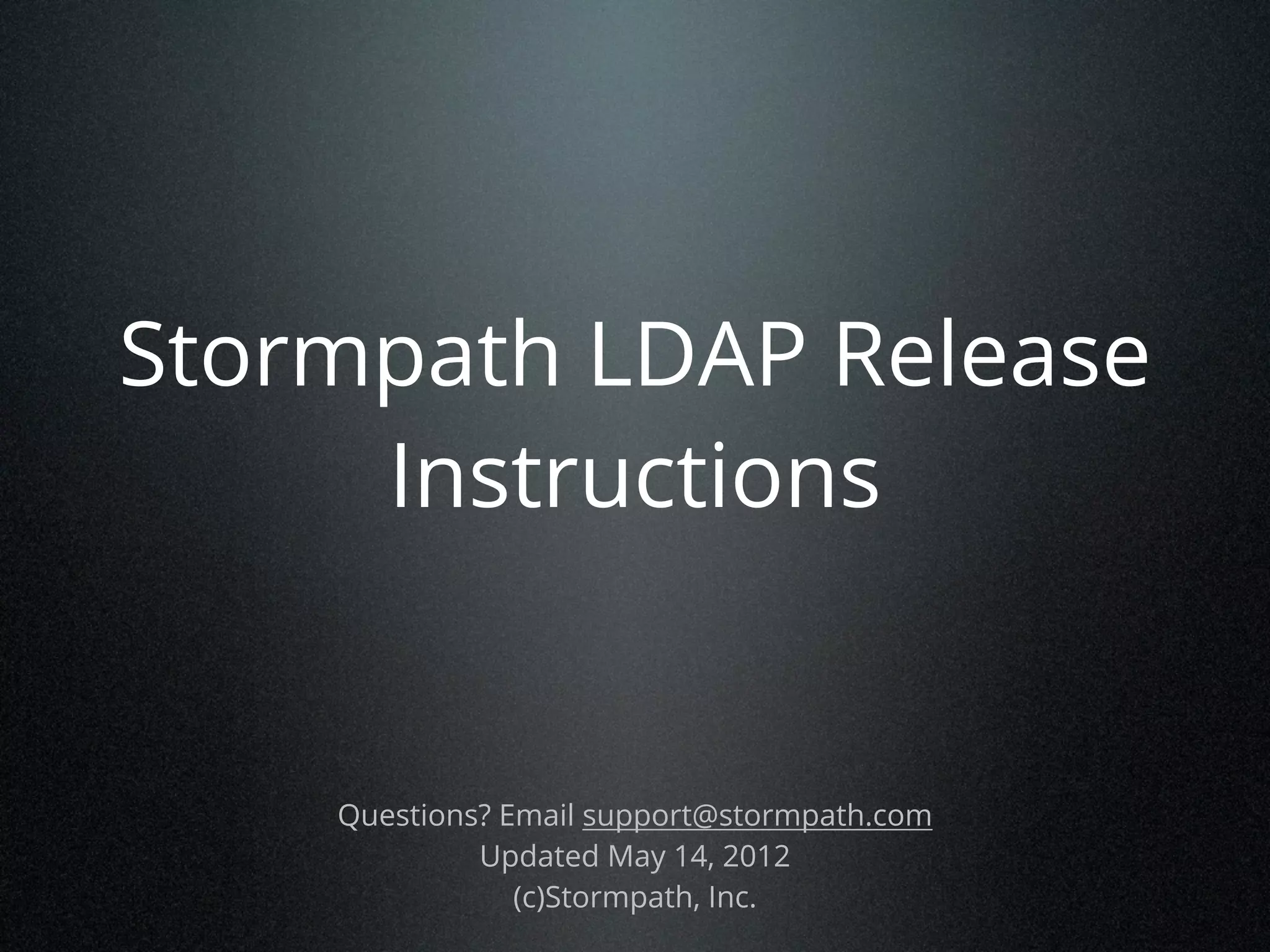 Stormpath LDAP Release Instructions

Questions? Email support@stormpath.com
Updated May 14, 2012
(c)Stormpath, Inc.